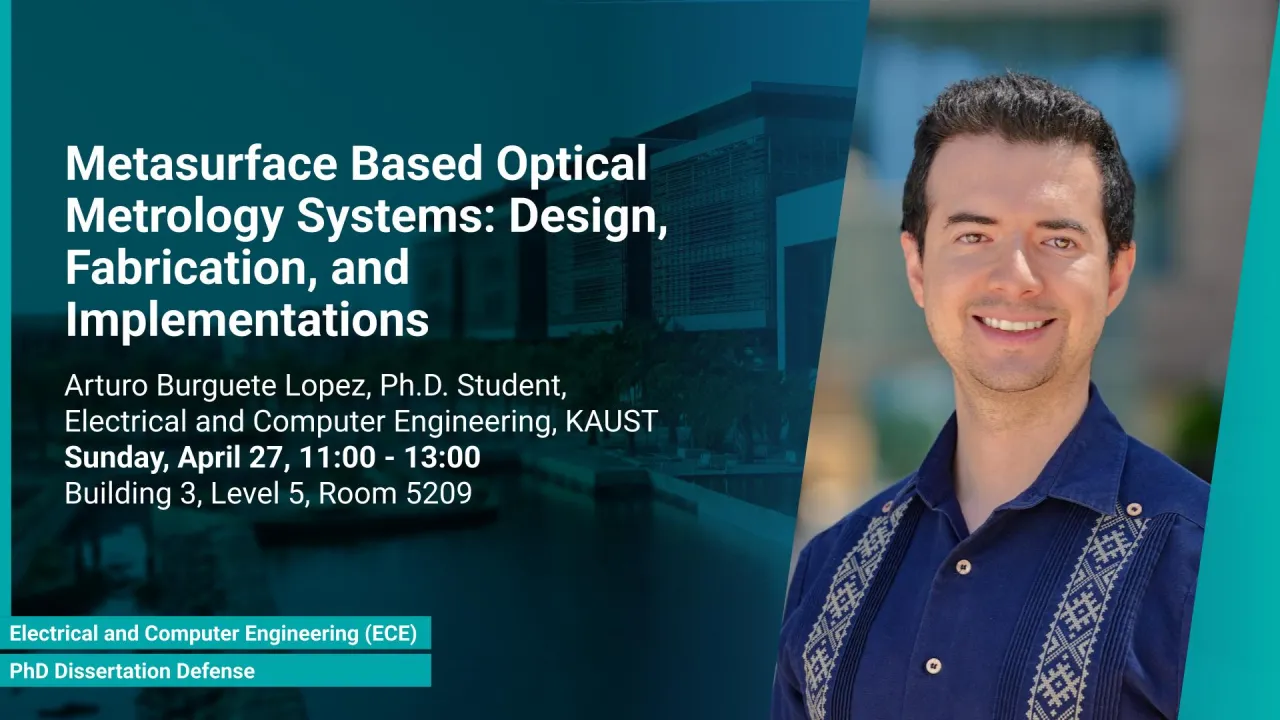 Metasurface Based Optical Metrology Systems: Design, Fabrication, and Implementations

Arturo Burguete Lopez, Ph.D. Student, Electrical and Computer Engineering, KAUST
Sunday, April 27, 11:00 - 13:00
Building 3, Level 5, Room 5209

Electrical and Computer Engineering (ECE)
PhD Dissertation Defense